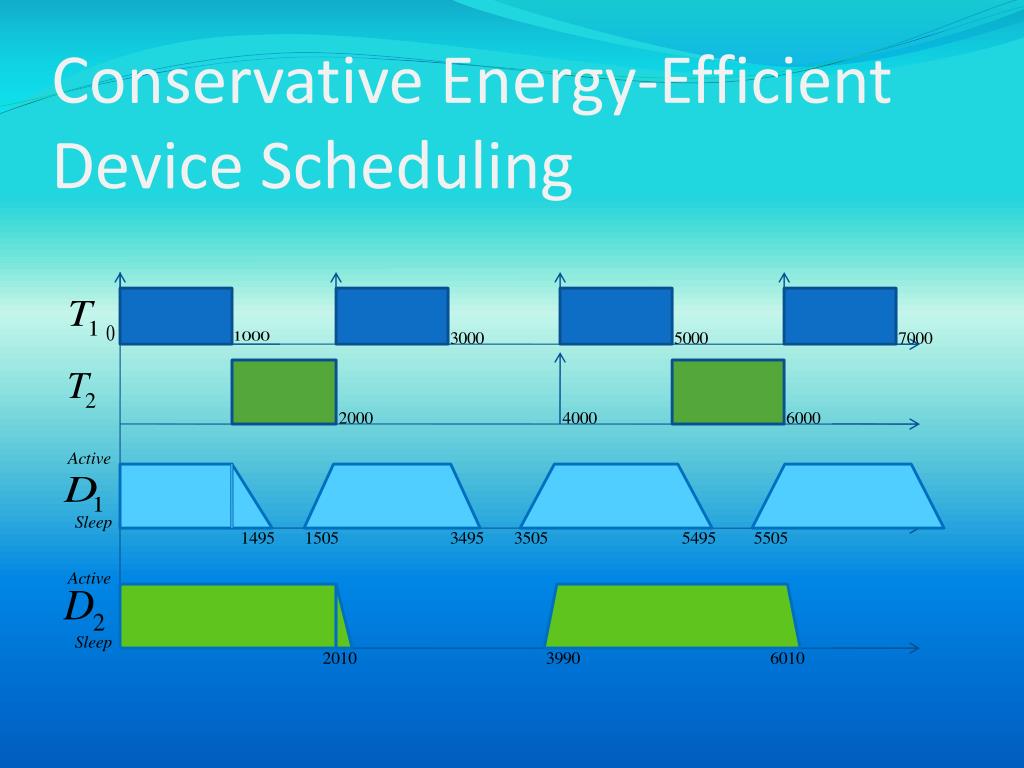 Conservative Energy-Efficient Device Scheduling

$T_1$ 0 1000 3000 5000 7000

$T_2$ 2000 4000 6000

Active
$D_1$
Sleep
1495 1505 3495 3505 5495 5505

Active
$D_2$
Sleep
2010 3990 6010